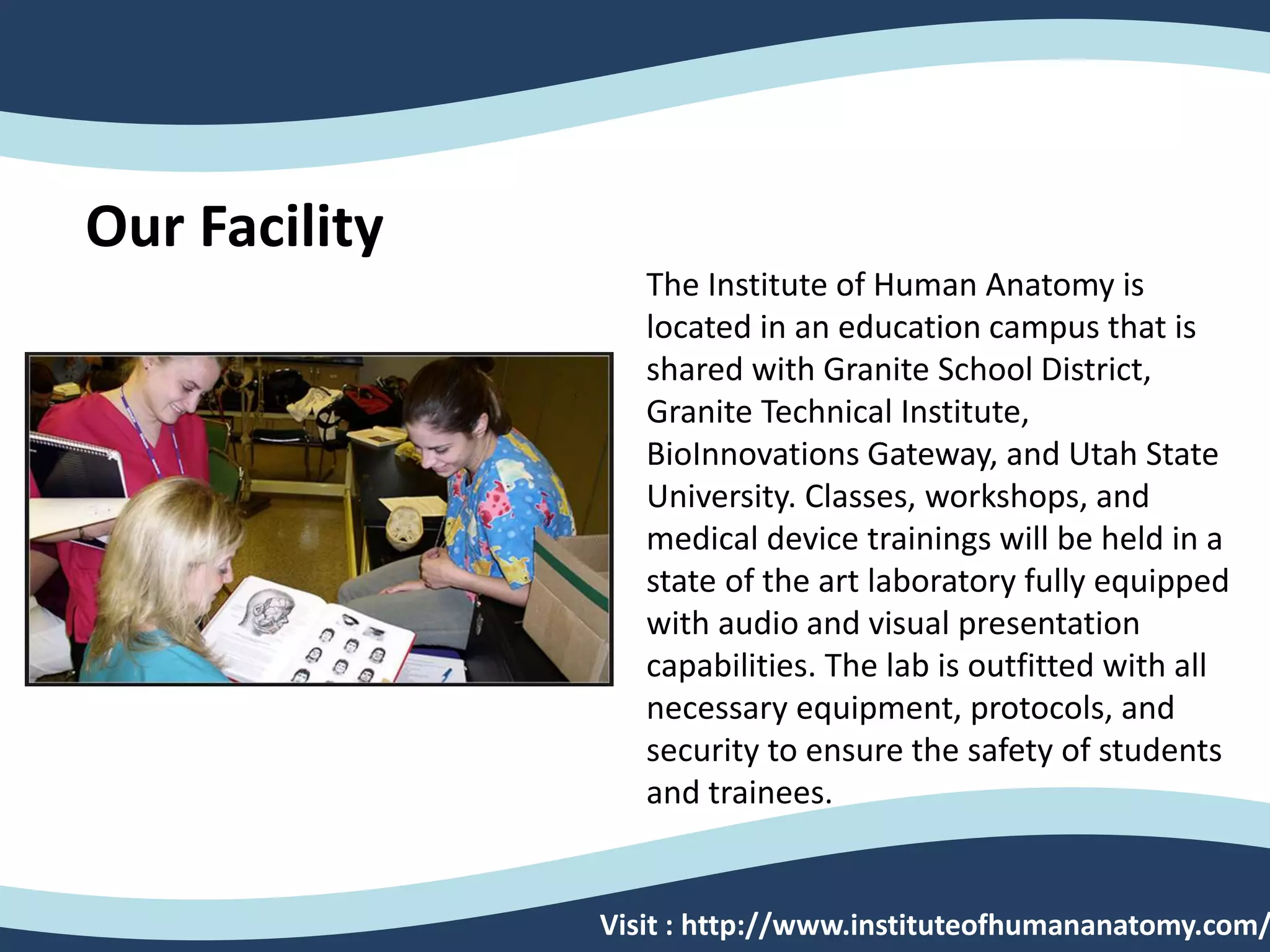 Our Facility

The Institute of Human Anatomy is located in an education campus that is shared with Granite School District, Granite Technical Institute, BioInnovations Gateway, and Utah State University. Classes, workshops, and medical device trainings will be held in a state of the art laboratory fully equipped with audio and visual presentation capabilities. The lab is outfitted with all necessary equipment, protocols, and security to ensure the safety of students and trainees.

Visit : http://www.instituteofhumananatomy.com/